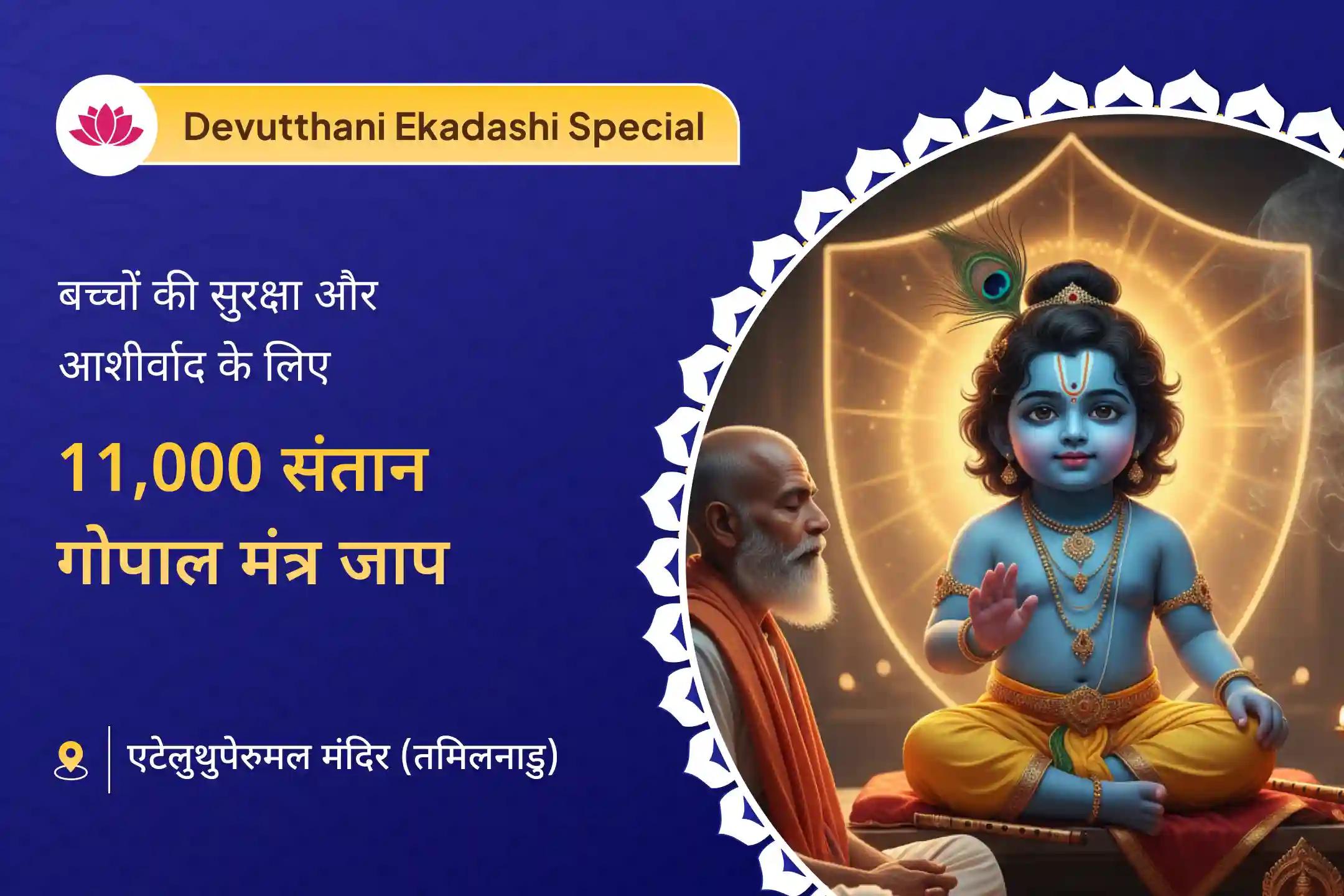 Devutthani Ekadashi Special

बच्चों की सुरक्षा और आशीर्वाद के लिए

11,000 संतान गोपाल मंत्र जाप

एटेलुथुपेरुमल मंदिर (तमिलनाडु)